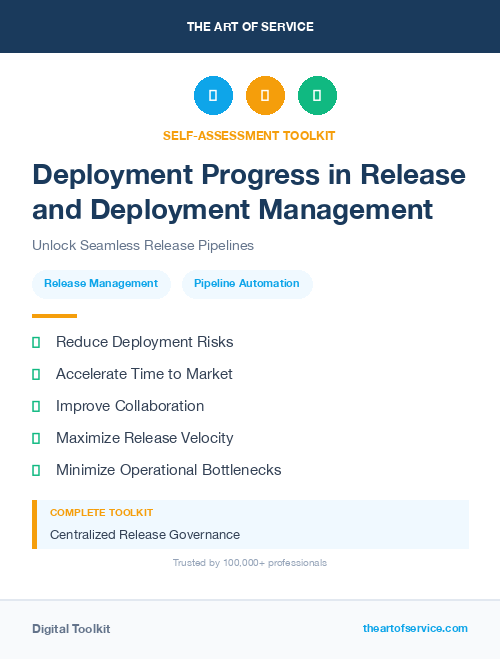 THE ART OF SERVICE

SELF-ASSESSMENT TOOLKIT

Deployment Progress in Release and Deployment Management

Unlock Seamless Release Pipelines

Release Management

Pipeline Automation

Reduce Deployment Risks

Accelerate Time to Market

Improve Collaboration

Maximize Release Velocity

Minimize Operational Bottlenecks

COMPLETE TOOLKIT

Centralized Release Governance

Trusted by 100,000+ professionals

Digital Toolkit

theartofservice.com